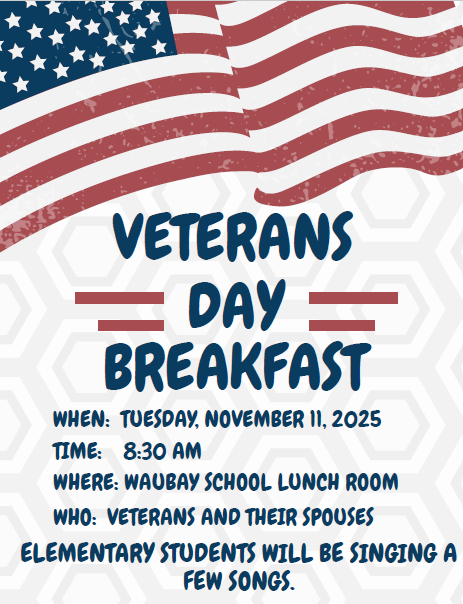 VETERANS
DAY
BREAKFAST

WHEN: TUESDAY, NOVEMBER 11, 2025
TIME: 8:30 AM
WHERE: WAUBAY SCHOOL LUNCH ROOM
WHO: VETERANS AND THEIR SPOUSES

ELEMENTARY STUDENTS WILL BE SINGING A FEW SONGS.